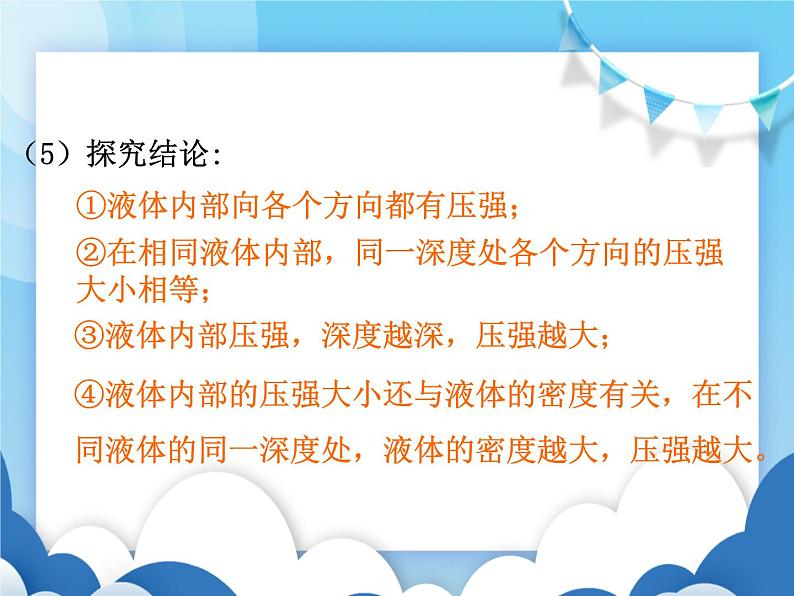 （5）探究结论：

①液体内部向各个方向都有压强；

②在相同液体内部，同一深度处各个方向的压强大小相等；

③液体内部压强，深度越深，压强越大；

④液体内部的压强大小还与液体的密度有关，在不同液体的同一深度处，液体的密度越大，压强越大。